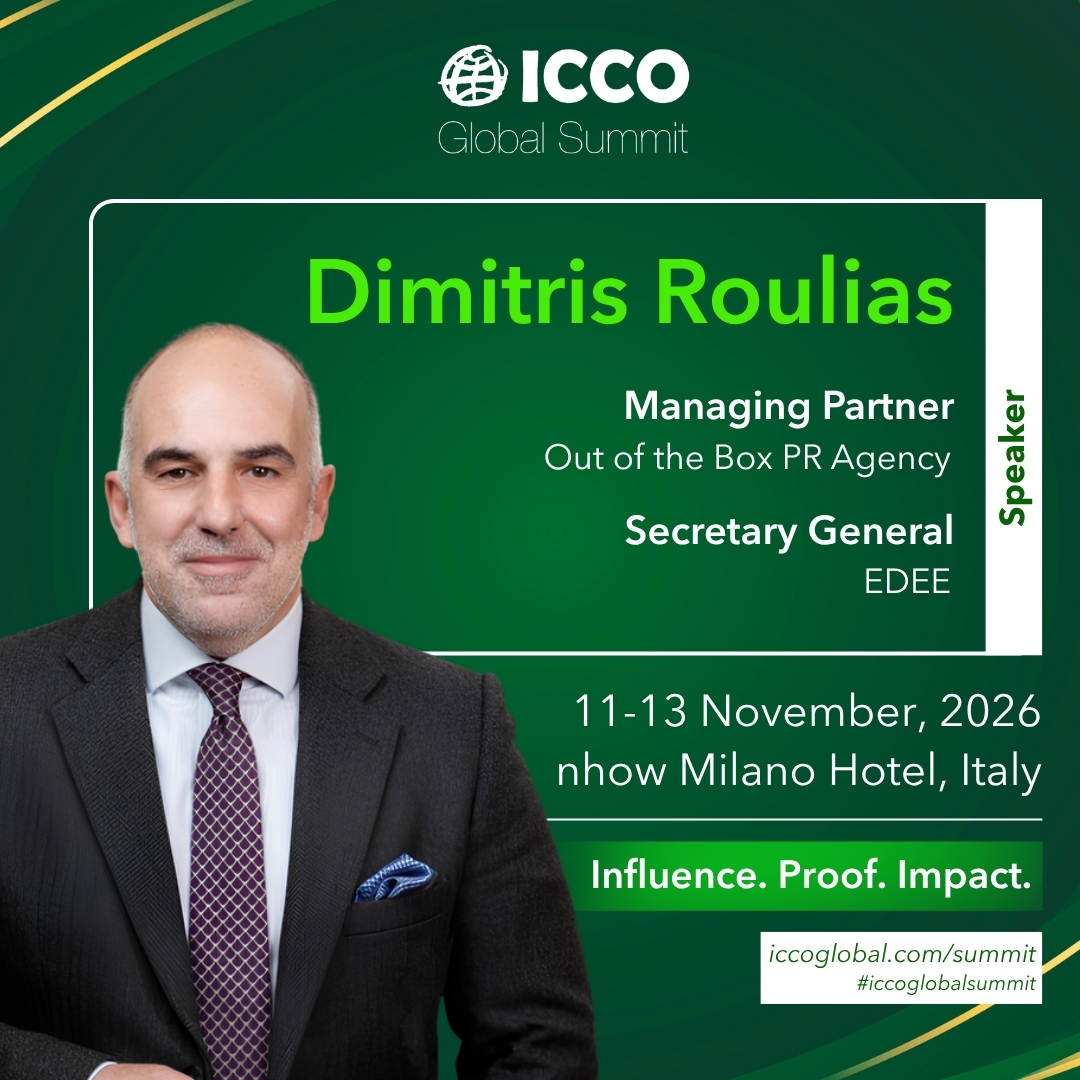 ICCO
Global Summit

Dimitris Roulias

Managing Partner
Out of the Box PR Agency

Secretary General
EDEE

Speaker

11-13 November, 2026
nhow Milano Hotel, Italy

Influence. Proof. Impact.

iccoglobal.com/summit
#iccoglobalsummit